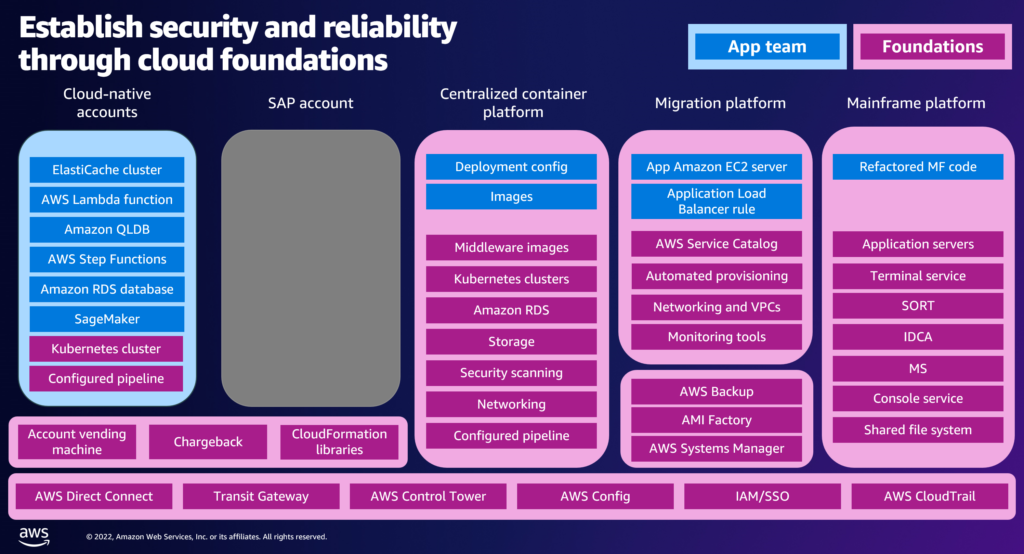 Establish security and reliability through cloud foundations

App team

Foundations

Cloud-native accounts

ElastiCache cluster
AWS Lambda function
Amazon QLDB
AWS Step Functions
Amazon RDS database
SageMaker
Kubernetes cluster
Configured pipeline

SAP account

Centralized container platform

Deployment config
Images
Middleware images
Kubernetes clusters
Amazon RDS
Storage
Security scanning
Networking
Configured pipeline

Migration platform

App Amazon EC2 server
Application Load Balancer rule
AWS Service Catalog
Automated provisioning
Networking and VPCs
Monitoring tools

AWS Backup
AMI Factory
AWS Systems Manager

Mainframe platform

Refactored MF code
Application servers
Terminal service
SORT
IDCA
MS
Console service
Shared file system

Account vending machine
Chargeback
CloudFormation libraries

AWS Direct Connect
Transit Gateway
AWS Control Tower
AWS Config
IAM/SSO
AWS CloudTrail

aws
© 2022, Amazon Web Services, Inc. or its affiliates. All rights reserved.